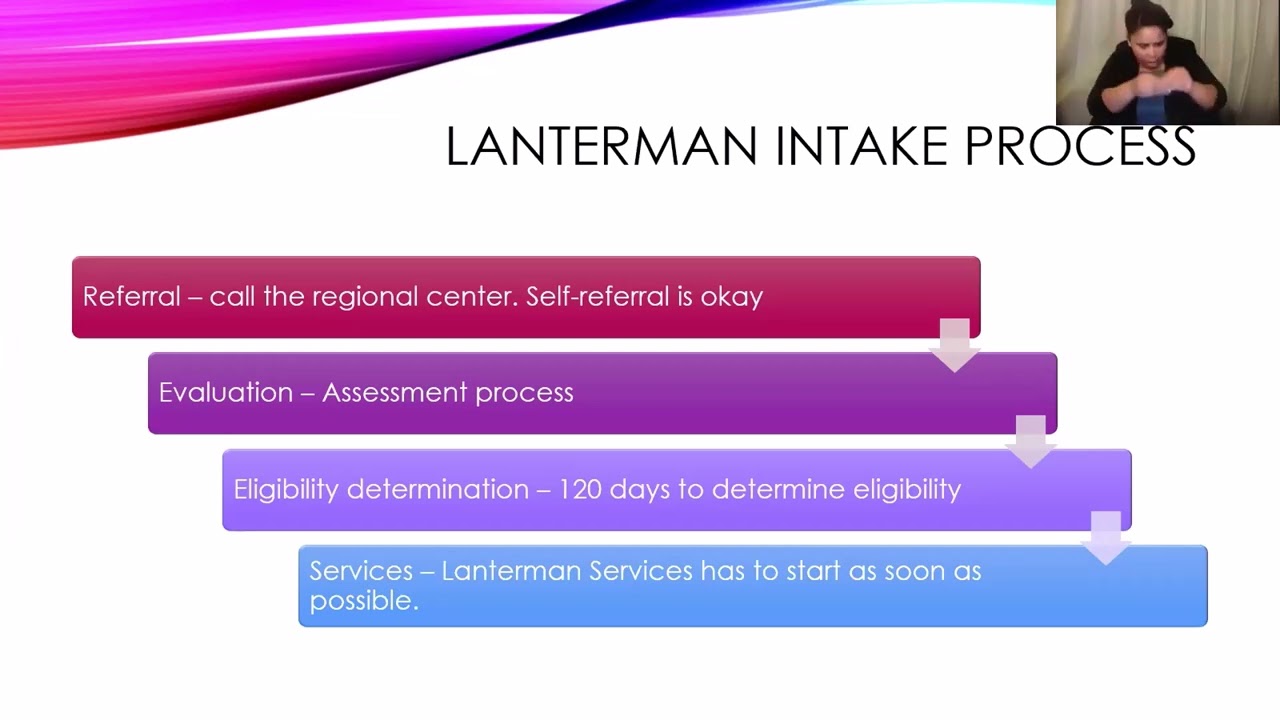 LANTERMAN INTAKE PROCESS

Referral – call the regional center. Self-referral is okay

Evaluation – Assessment process

Eligibility determination – 120 days to determine eligibility

Services – Lanterman Services has to start as soon as possible.